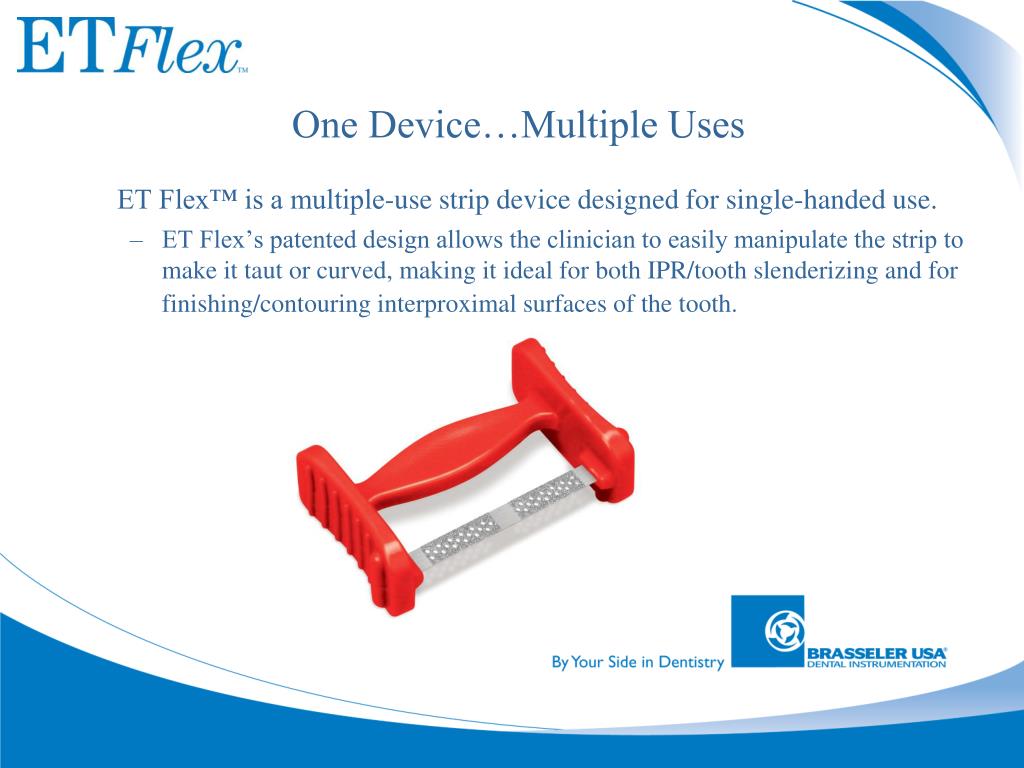 ETFlex™

One Device…Multiple Uses

ET Flex™ is a multiple-use strip device designed for single-handed use.

– ET Flex’s patented design allows the clinician to easily manipulate the strip to make it taut or curved, making it ideal for both IPR/tooth slenderizing and for finishing/contouring interproximal surfaces of the tooth.

By Your Side in Dentistry

BRASSELER USA®
DENTAL INSTRUMENTATION